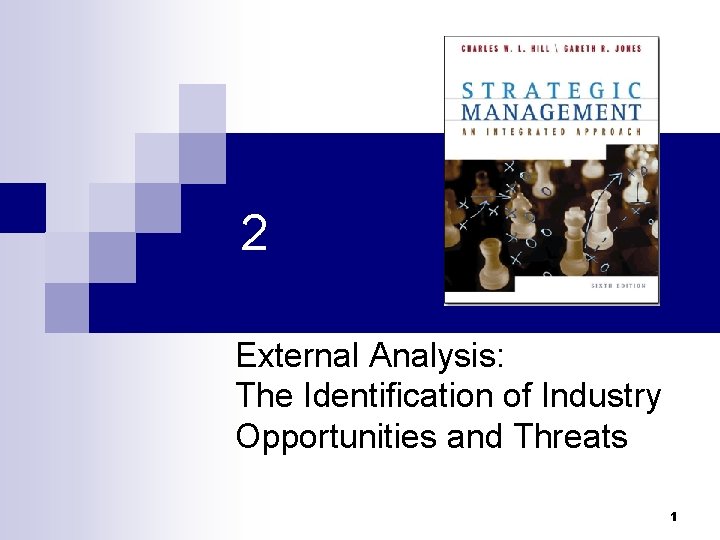 CHARLES W. L. HILL \ GARETH R. JONES

STRATEGIC MANAGEMENT

AN INTEGRATED APPROACH

SIXTH EDITION

2

External Analysis:
The Identification of Industry Opportunities and Threats

1